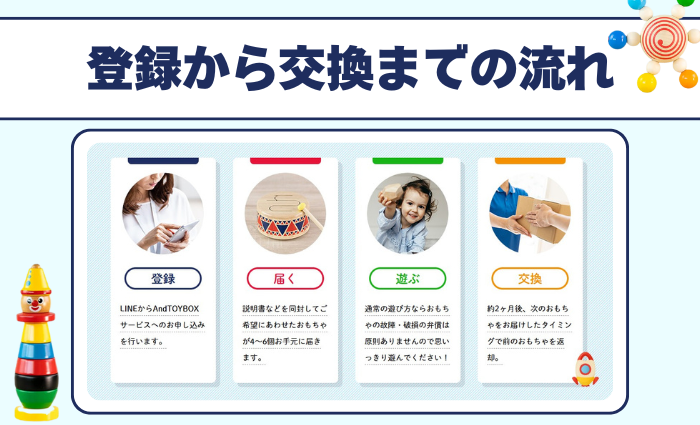 登録から交換までの流れ

登録

LINEからAndTOYBOXサービスへのお申し込みを行います。

届く

説明書などを同封してご希望にあわせたおもちゃが4〜6個お手元に届きます。

遊ぶ

通常の遊び方ならおもちゃの故障・破損の弁償は原則ありませんので思いっきり遊んでください！

交換

約2ヶ月後、次のおもちゃをお届けしたタイミングで前のおもちゃを返却。